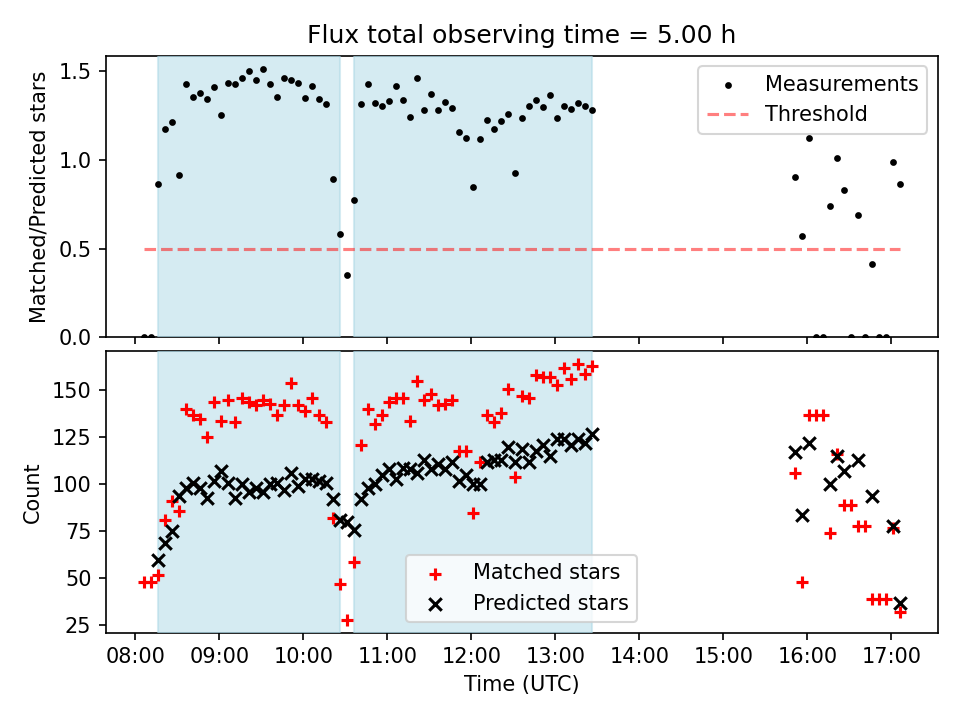 Flux total observing time = 5.00 h

Matched/Predicted stars

1.5
1.0
0.5
0.0

Measurements
Threshold

Count

150
125
100
75
50
25

Matched stars
Predicted stars

08:00
09:00
10:00
11:00
12:00
13:00
14:00
15:00
16:00
17:00

Time (UTC)